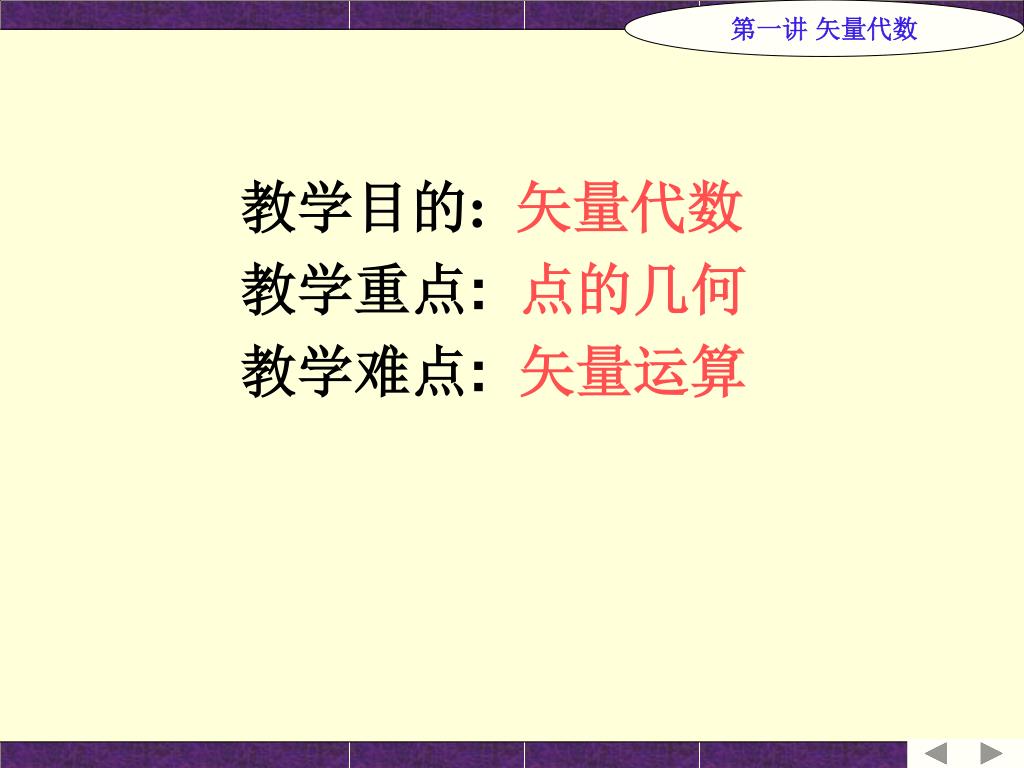 第一讲 矢量代数

教学目的: 矢量代数
教学重点: 点的几何
教学难点: 矢量运算